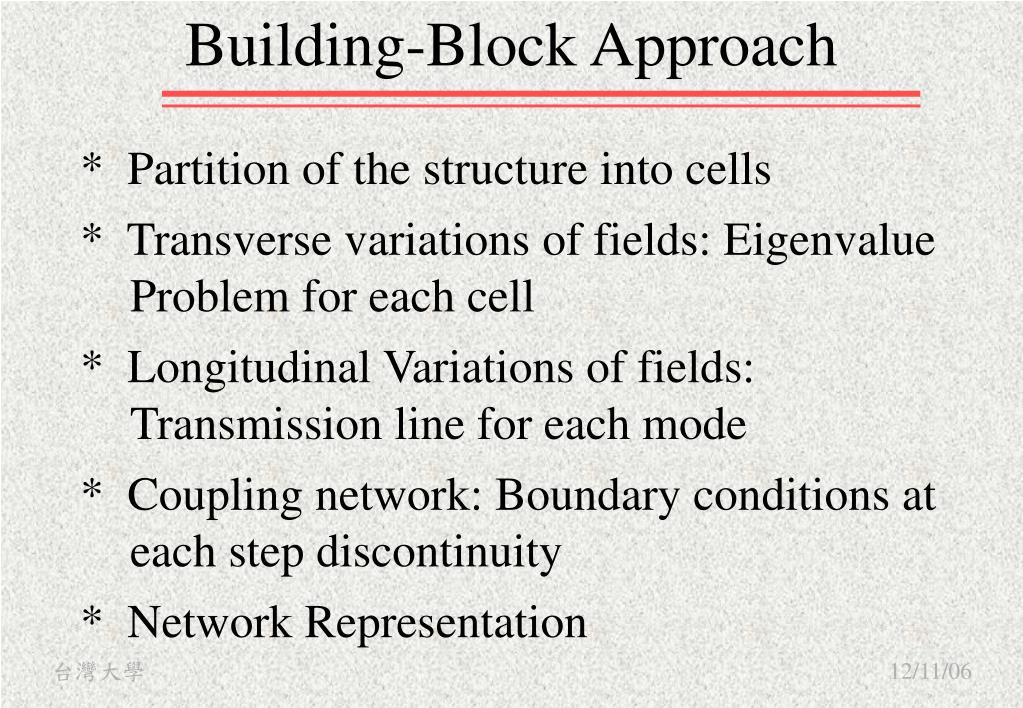 Building-Block Approach

* Partition of the structure into cells

* Transverse variations of fields: Eigenvalue Problem for each cell

* Longitudinal Variations of fields: Transmission line for each mode

* Coupling network: Boundary conditions at each step discontinuity

* Network Representation

台灣大學

12/11/06